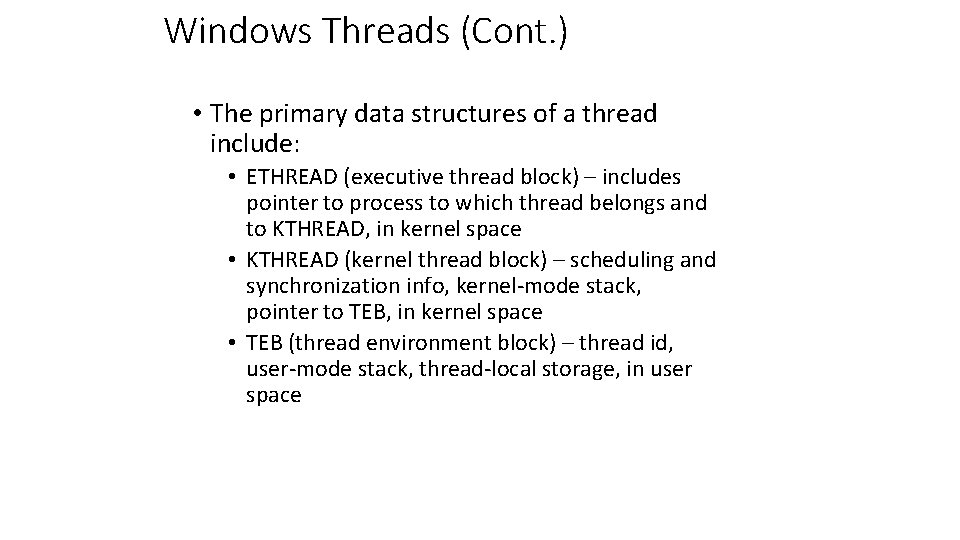 Windows Threads (Cont.)

• The primary data structures of a thread include:

• ETHREAD (executive thread block) – includes pointer to process to which thread belongs and to KTHREAD, in kernel space

• KTHREAD (kernel thread block) – scheduling and synchronization info, kernel-mode stack, pointer to TEB, in kernel space

• TEB (thread environment block) – thread id, user-mode stack, thread-local storage, in user space